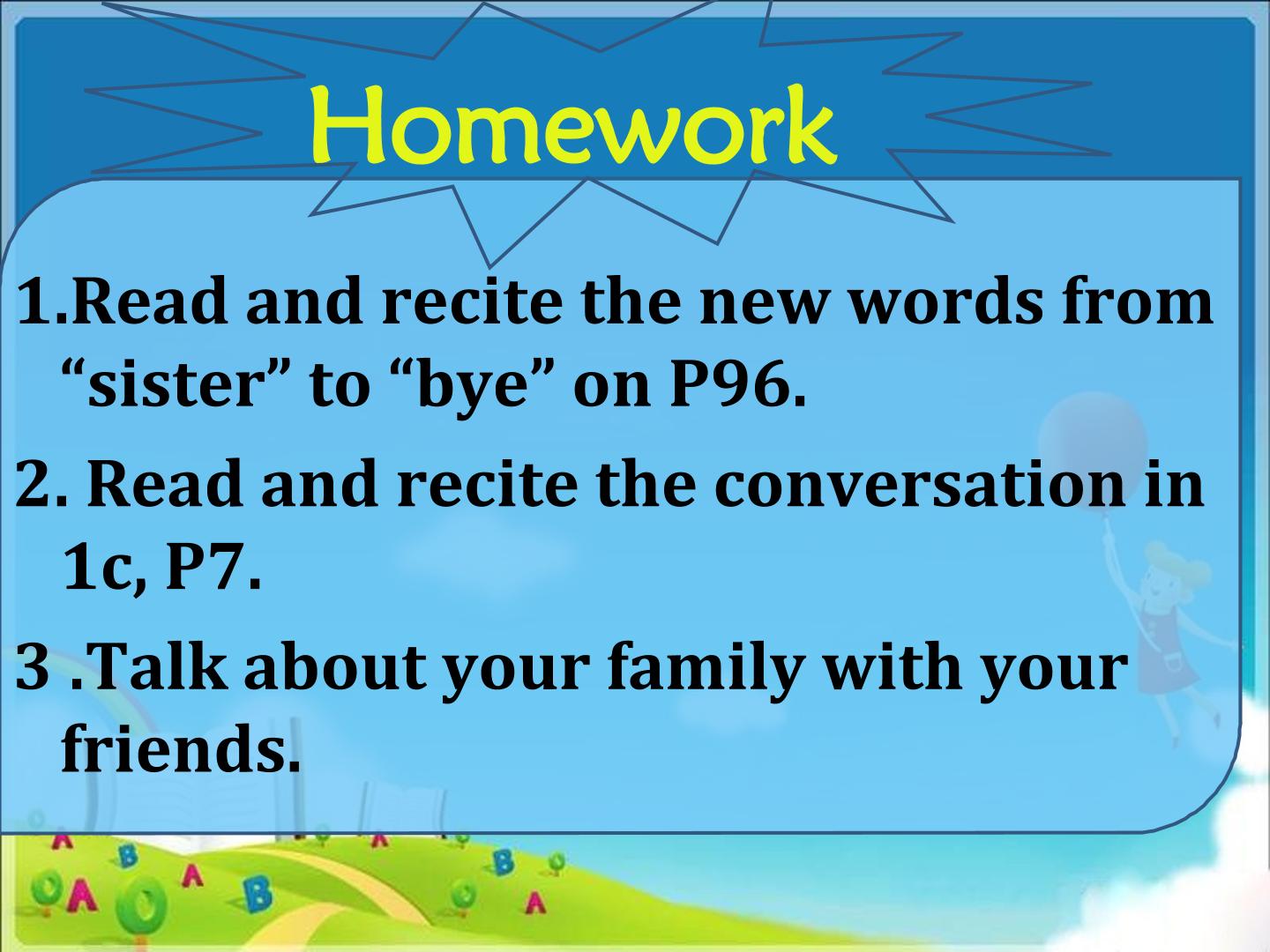 Homework

1.Read and recite the new words from "sister" to "bye" on P96.

2. Read and recite the conversation in 1c, P7.

3 .Talk about your family with your friends.